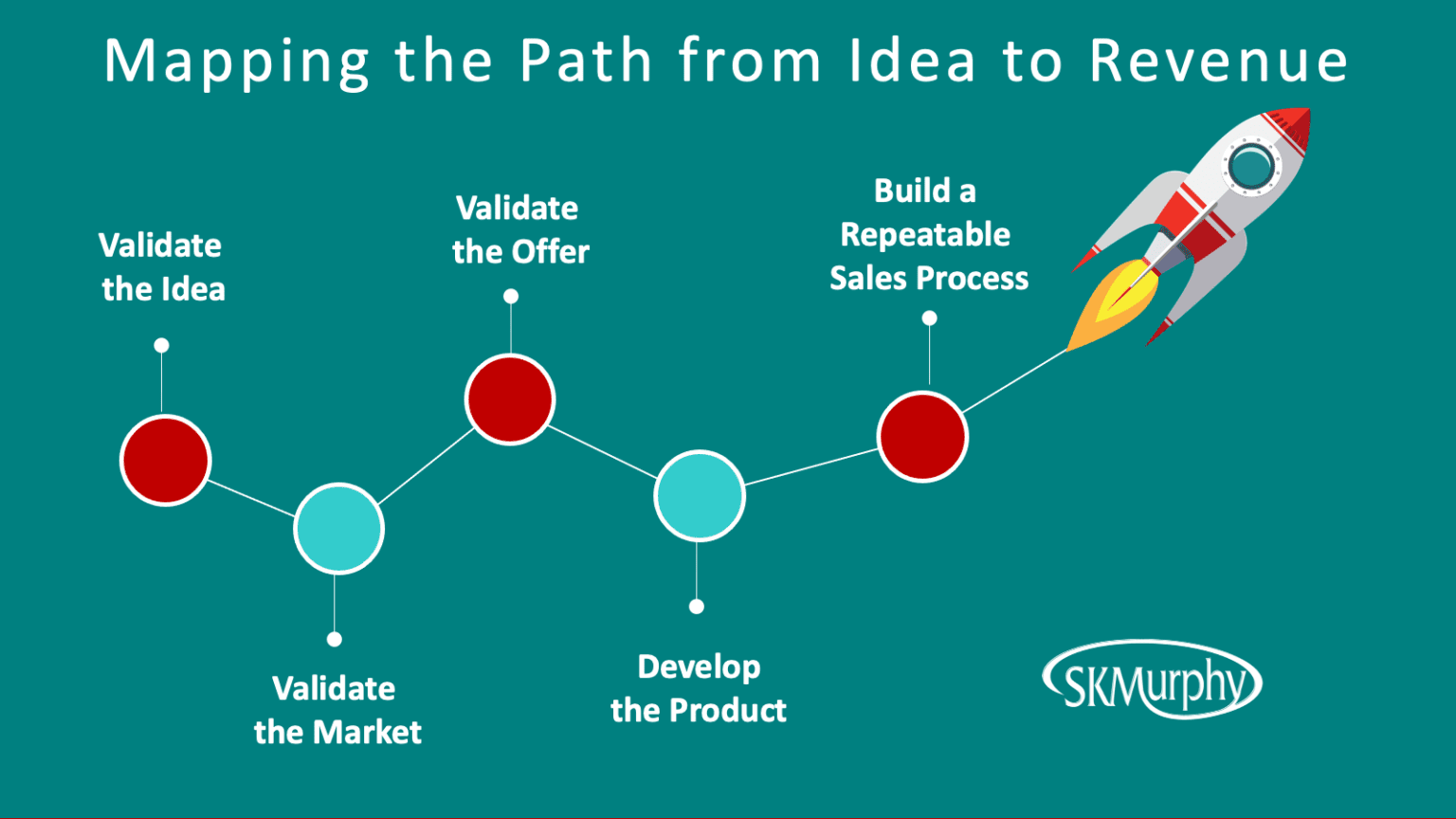 Mapping the Path from Idea to Revenue

Validate the Idea

Validate the Market

Validate the Offer

Develop the Product

Build a Repeatable Sales Process

SKMurphy